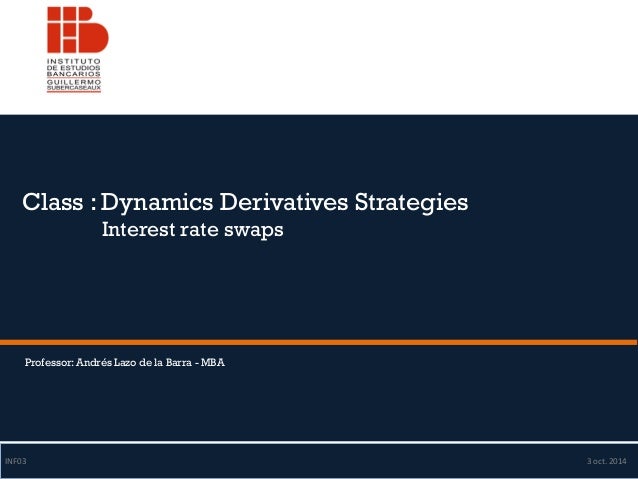 INSTITUTO DE ESTUDIOS BANCARIOS GUILLERMO SUBERCASEAUX

Class : Dynamics Derivatives Strategies
Interest rate swaps

Professor: Andrés Lazo de la Barra - MBA

INF03

3 oct. 2014